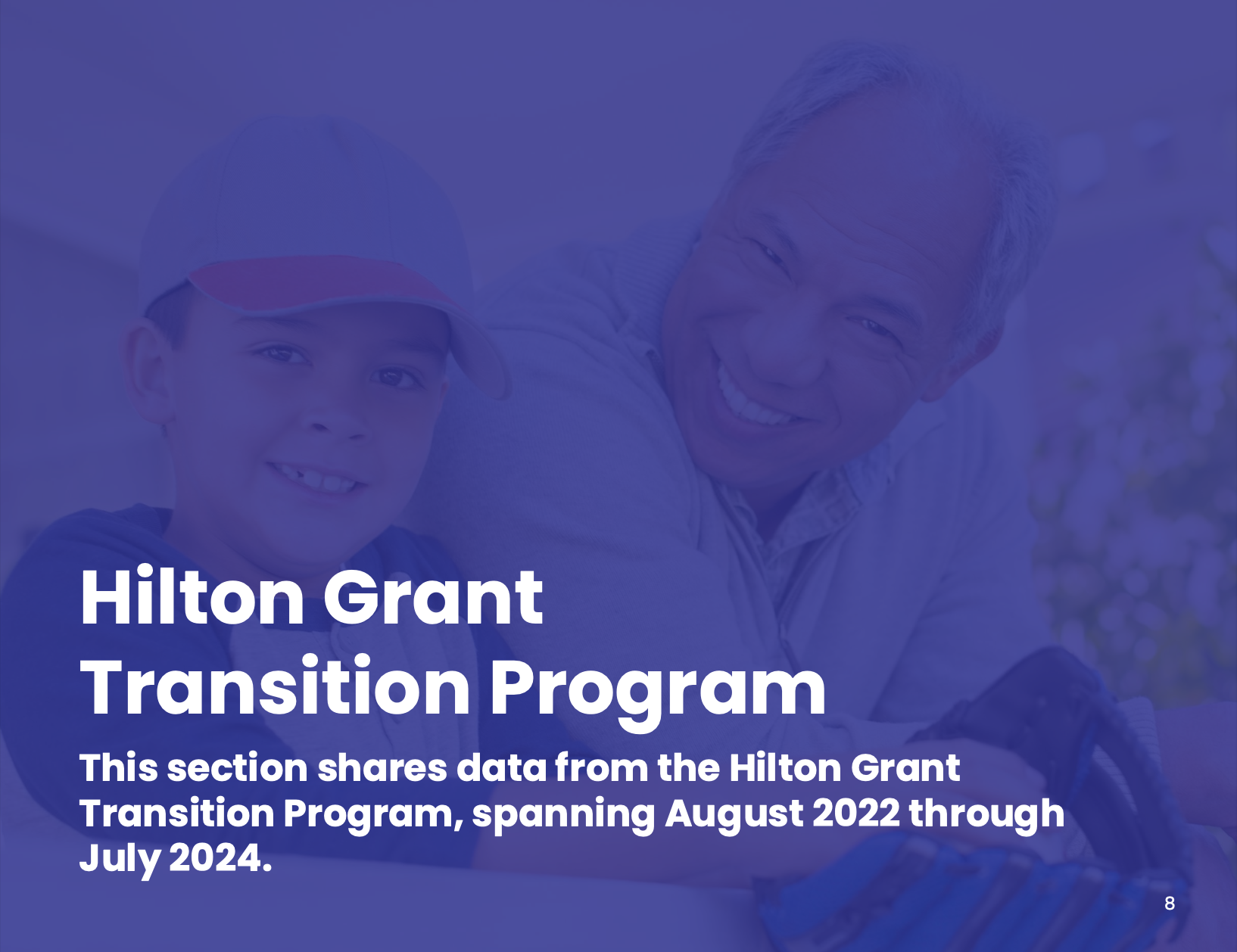 Hilton Grant Transition Program

This section shares data from the Hilton Grant Transition Program, spanning August 2022 through July 2024.

8